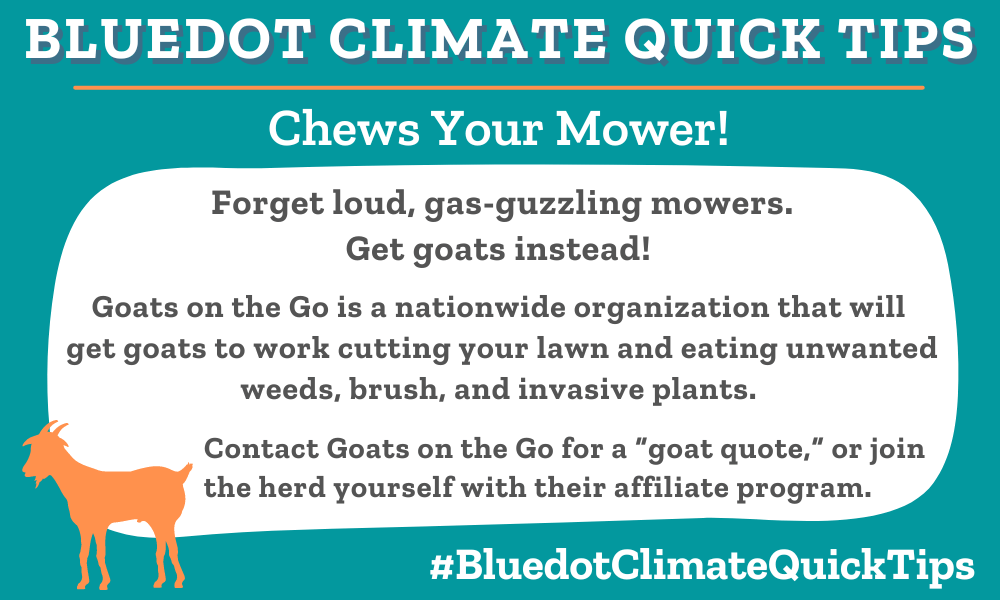 BLUEDOT CLIMATE QUICK TIPS

Chews Your Mower!

Forget loud, gas-guzzling mowers. Get goats instead!

Goats on the Go is a nationwide organization that will get goats to work cutting your lawn and eating unwanted weeds, brush, and invasive plants.

Contact Goats on the Go for a "goat quote," or join the herd yourself with their affiliate program.

#BluedotClimateQuickTips